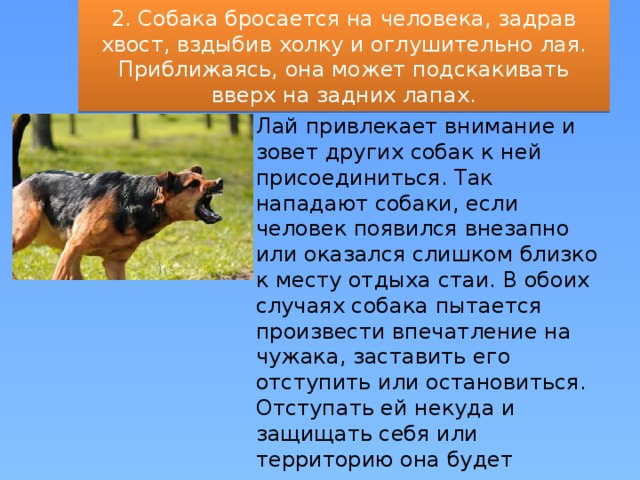 2. Собака бросается на человека, задрав хвост, вздыбив холку и оглушительно лая. Приближаясь, она может подскакивать вверх на задних лапах.

Лай привлекает внимание и зовет других собак к ней присоединиться. Так нападают собаки, если человек появился внезапно или оказался слишком близко к месту отдыха стаи. В обоих случаях собака пытается произвести впечатление на чужака, заставить его отступить или остановиться. Отступать ей некуда и защищать себя или территорию она будет